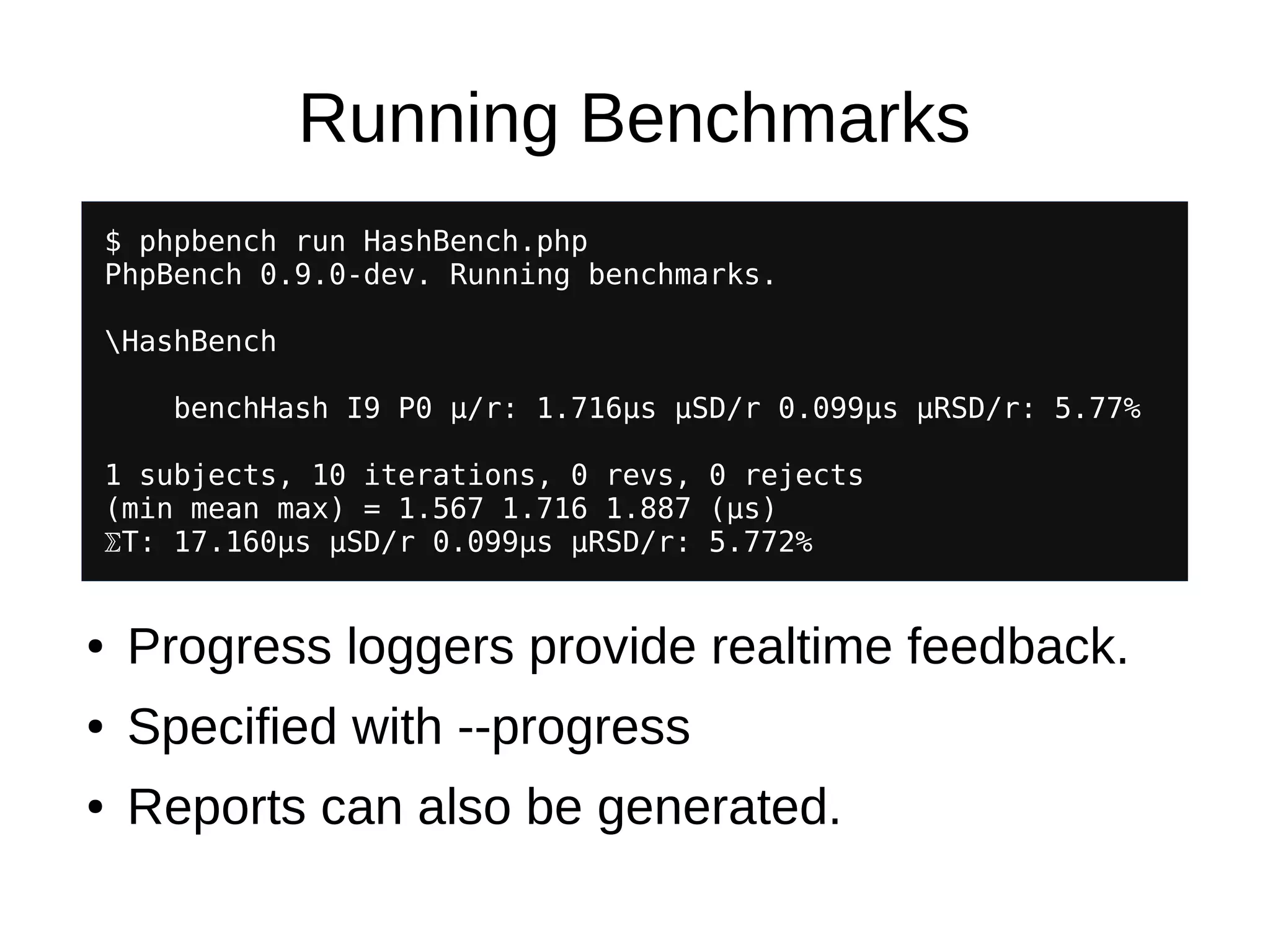 Running Benchmarks

$ phpbench run HashBench.php
PhpBench 0.9.0-dev. Running benchmarks.

\HashBench

    benchHash I9 P0 μ/r: 1.716μs μSD/r 0.099μs μRSD/r: 5.77%

1 subjects, 10 iterations, 0 revs, 0 rejects
(min mean max) = 1.567 1.716 1.887 (μs)
ΣT: 17.160μs μSD/r 0.099μs μRSD/r: 5.772%

• Progress loggers provide realtime feedback.
• Specified with --progress
• Reports can also be generated.